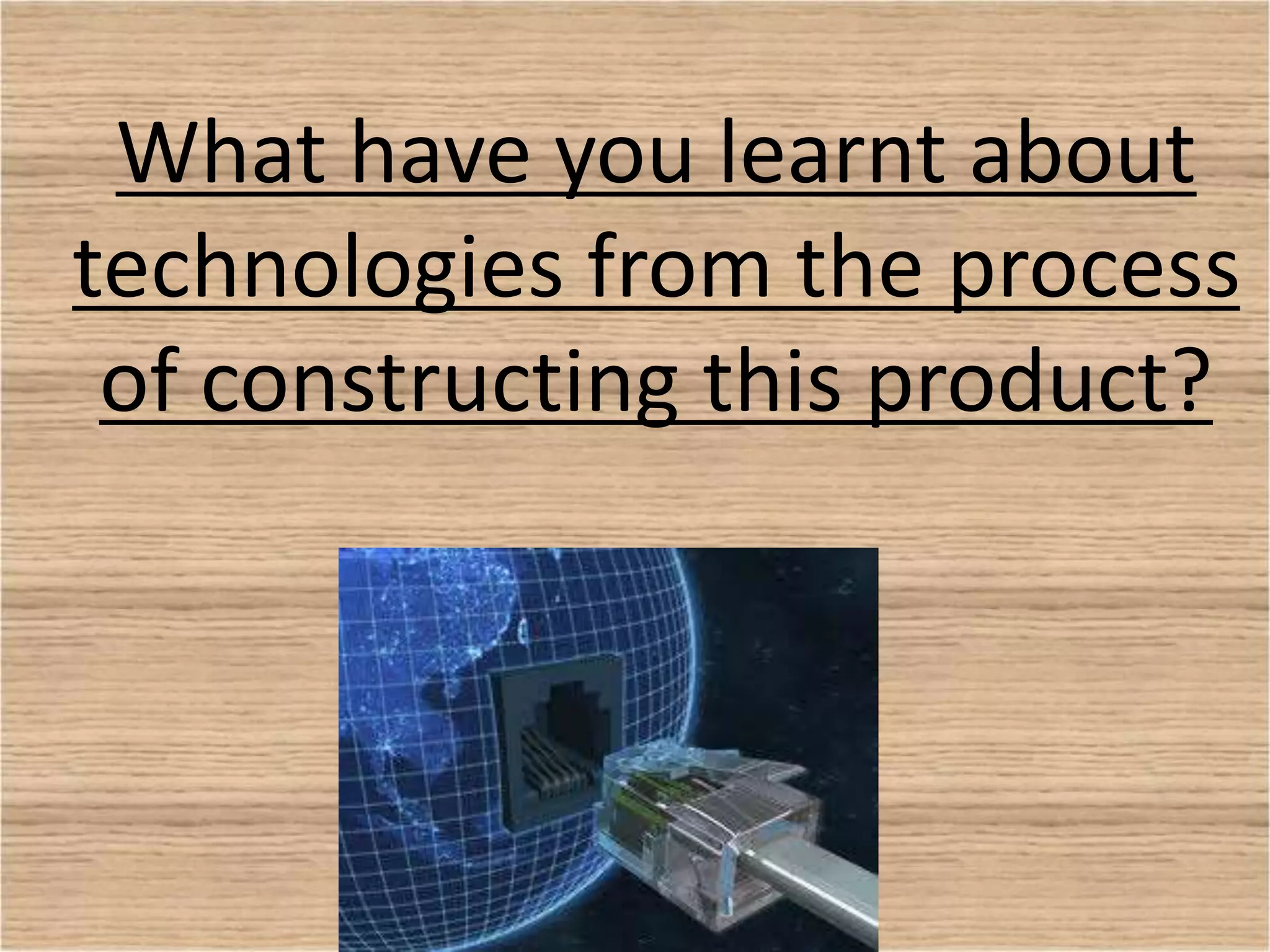 What have you learnt about technologies from the process of constructing this product?